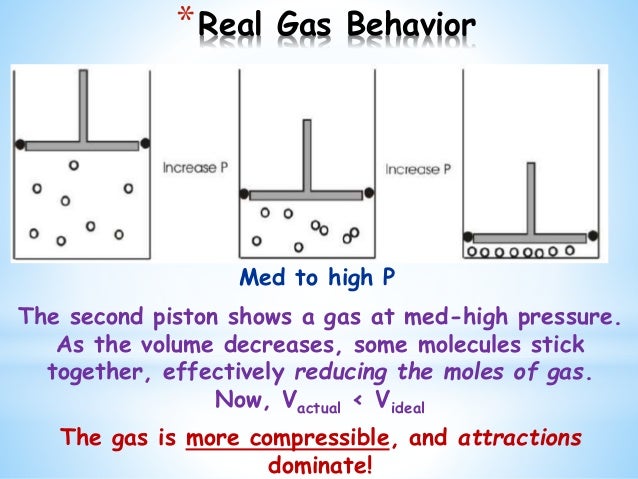 *Real Gas Behavior

Increase P

Increase P

Med to high P

The second piston shows a gas at med-high pressure. As the volume decreases, some molecules stick together, effectively reducing the moles of gas. Now, $V_{actual} < V_{ideal}$

The gas is more compressible, and attractions dominate!